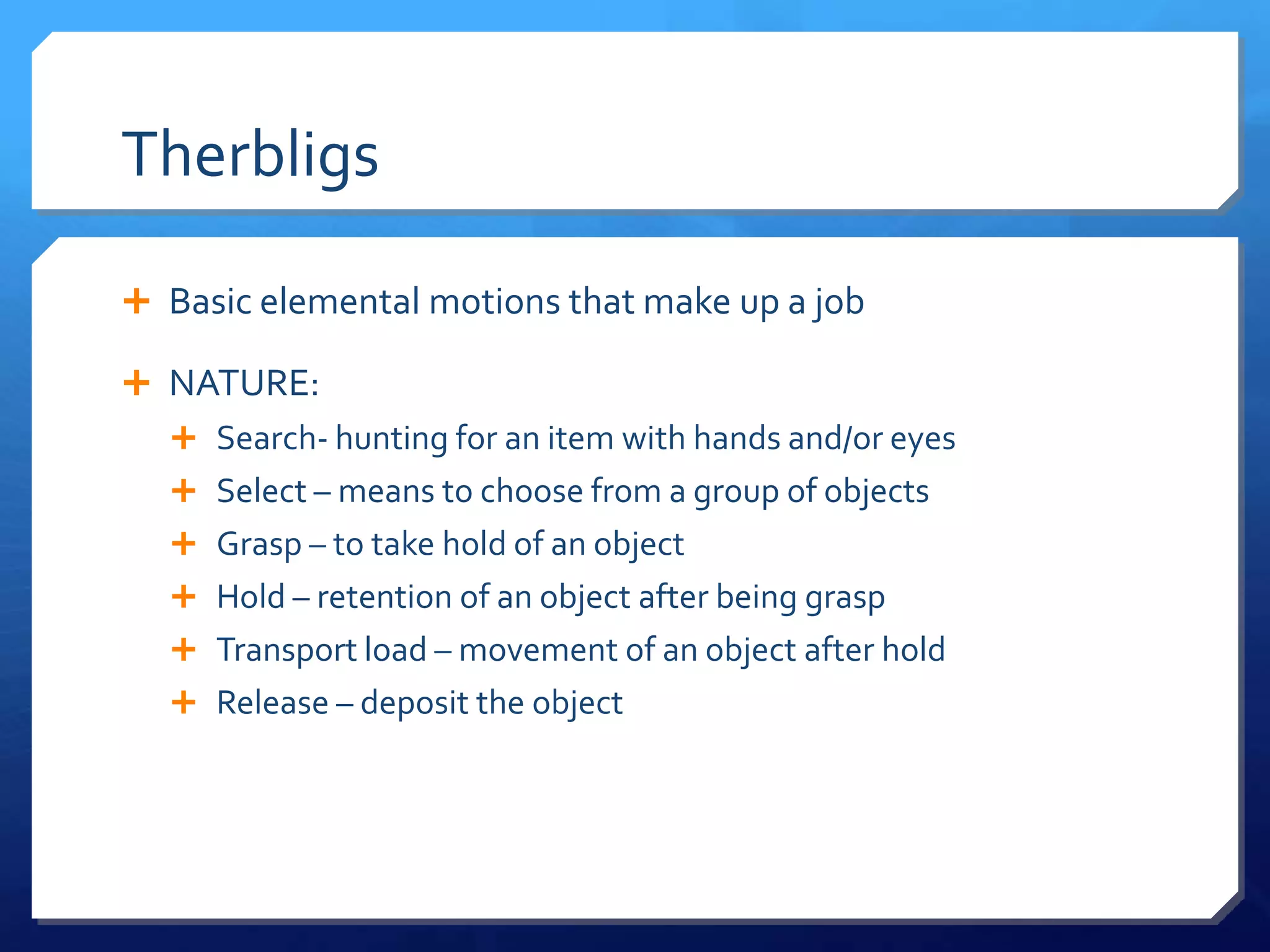 Therbligs

+ Basic elemental motions that make up a job

+ NATURE:
+ Search- hunting for an item with hands and/or eyes
+ Select – means to choose from a group of objects
+ Grasp – to take hold of an object
+ Hold – retention of an object after being grasp
+ Transport load – movement of an object after hold
+ Release – deposit the object